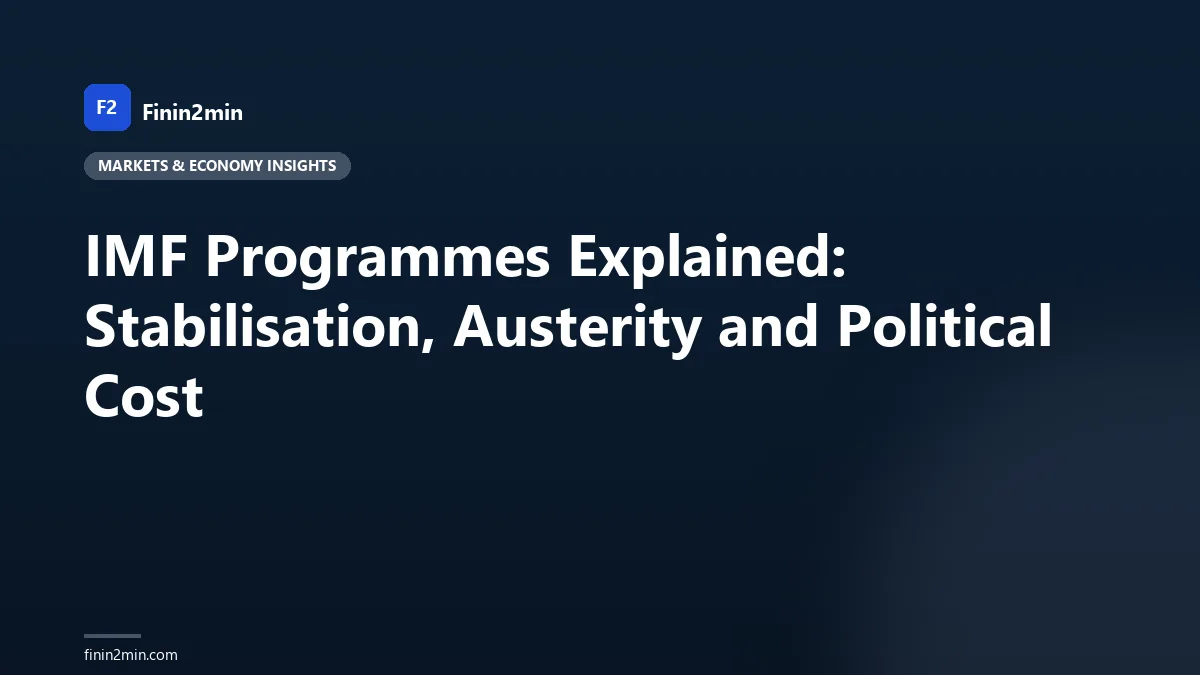 F2 Finin2min

MARKETS & ECONOMY INSIGHTS

IMF Programmes Explained: Stabilisation, Austerity and Political Cost

finin2min.com